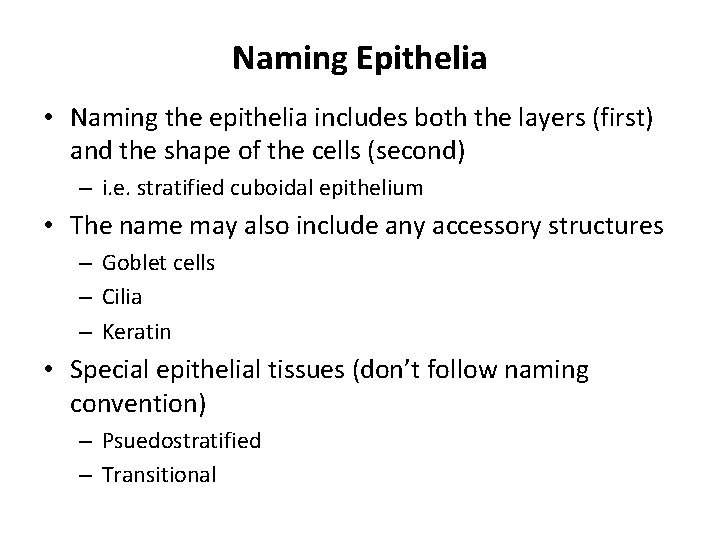 Naming Epithelia

• Naming the epithelia includes both the layers (first) and the shape of the cells (second)
  – i.e. stratified cuboidal epithelium
• The name may also include any accessory structures
  – Goblet cells
  – Cilia
  – Keratin
• Special epithelial tissues (don't follow naming convention)
  – Psuedostratified
  – Transitional